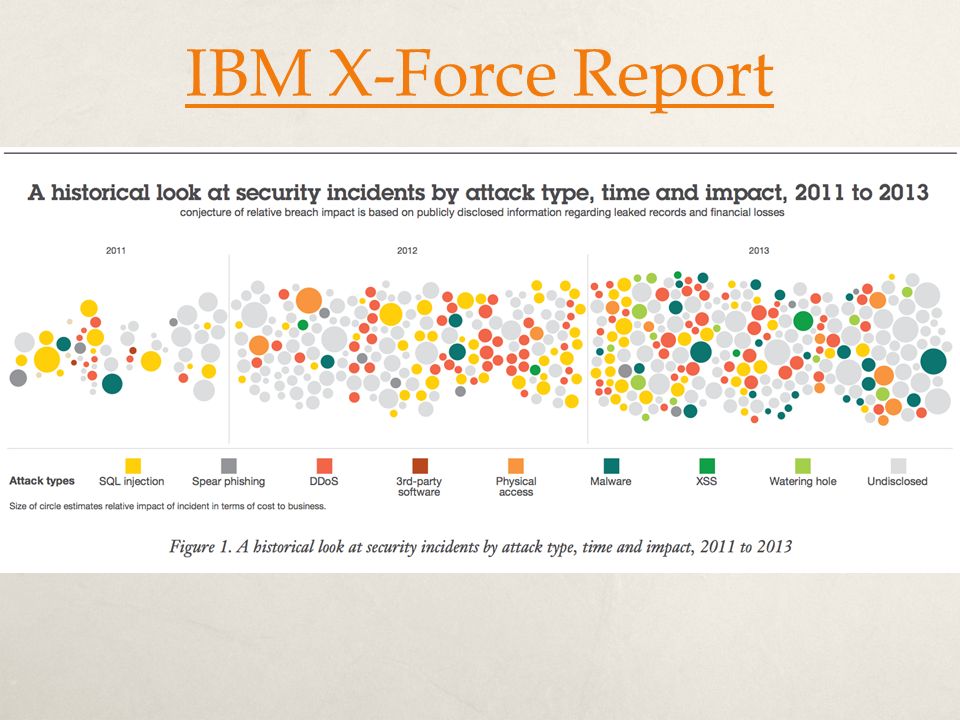 IBM X-Force Report

A historical look at security incidents by attack type, time and impact, 2011 to 2013

conjecture of relative breach impact is based on publicly disclosed information regarding leaked records and financial losses

2011

2012

2013

Attack types SQL injection Spear phishing DDoS 3rd-party software Physical access Malware XSS Watering hole Undisclosed

Size of circle estimates relative impact of incident in terms of cost to business.

Figure 1. A historical look at security incidents by attack type, time and impact, 2011 to 2013